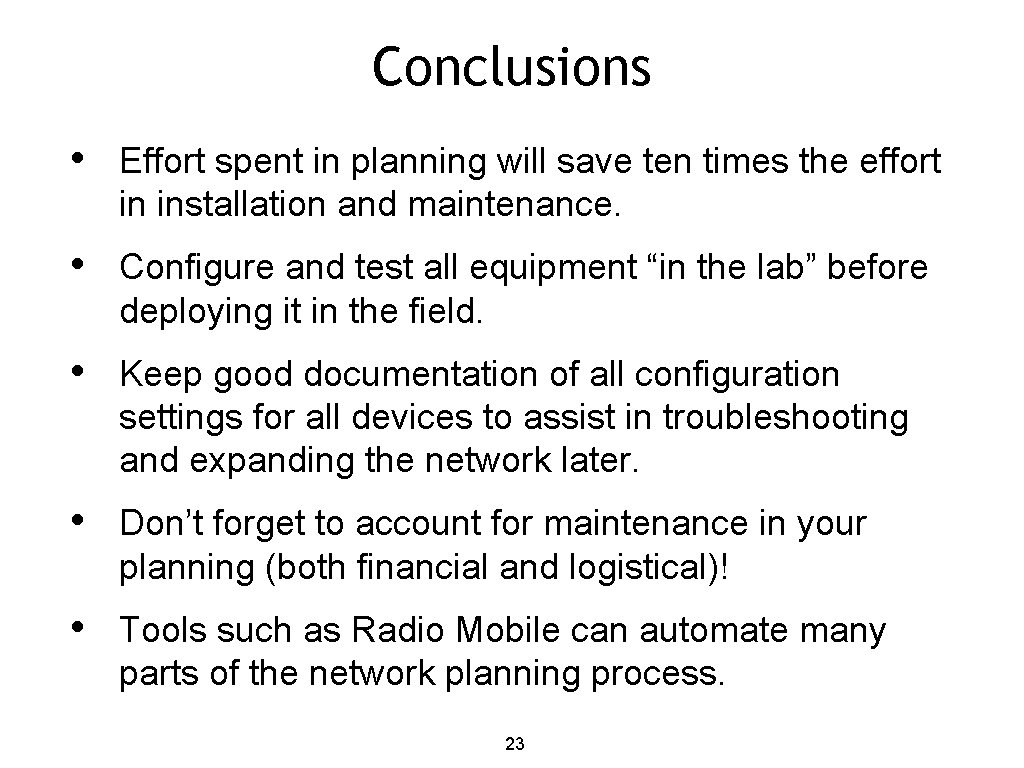 Conclusions

• Effort spent in planning will save ten times the effort in installation and maintenance.

• Configure and test all equipment “in the lab” before deploying it in the field.

• Keep good documentation of all configuration settings for all devices to assist in troubleshooting and expanding the network later.

• Don’t forget to account for maintenance in your planning (both financial and logistical)!

• Tools such as Radio Mobile can automate many parts of the network planning process.

23